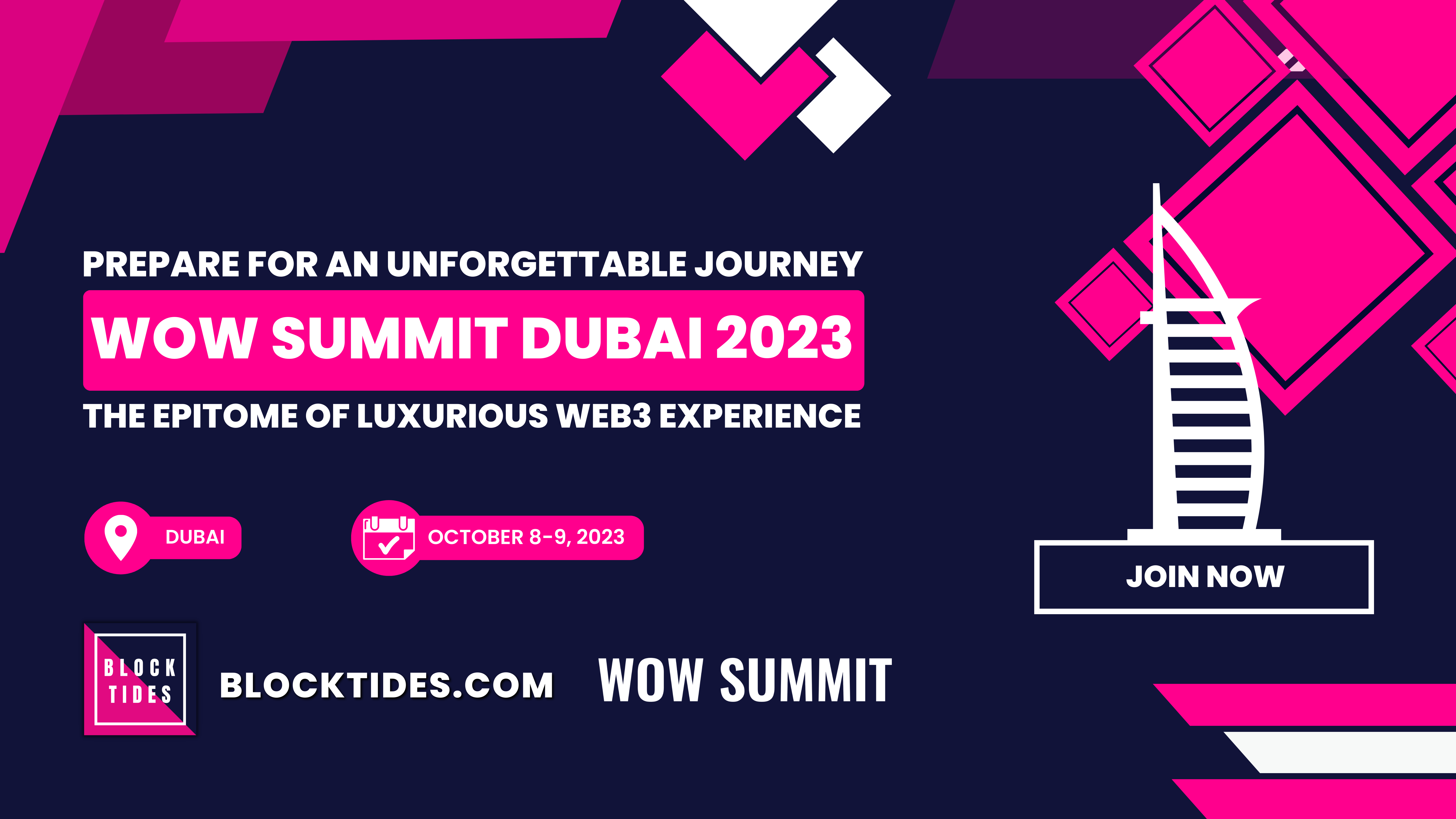 PREPARE FOR AN UNFORGETTABLE JOURNEY

WOW SUMMIT DUBAI 2023

THE EPITOME OF LUXURIOUS WEB3 EXPERIENCE

DUBAI

OCTOBER 8-9, 2023

JOIN NOW

BLOCK TIDES

BLOCKTIDES.COM

WOW SUMMIT